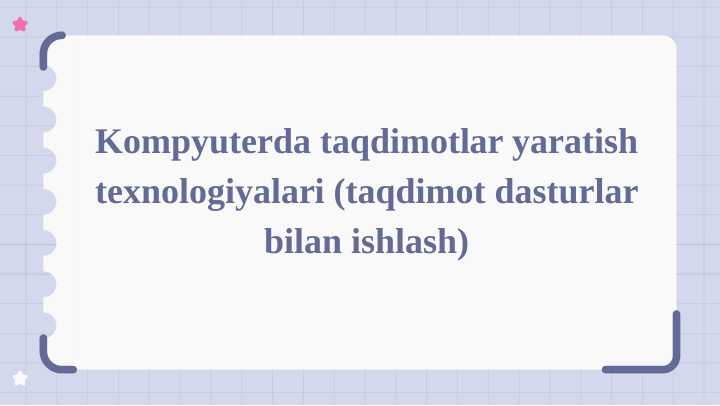 Kompyuterda taqdimotlar yaratish texnologiyalari (taqdimot dasturlar bilan ishlash)